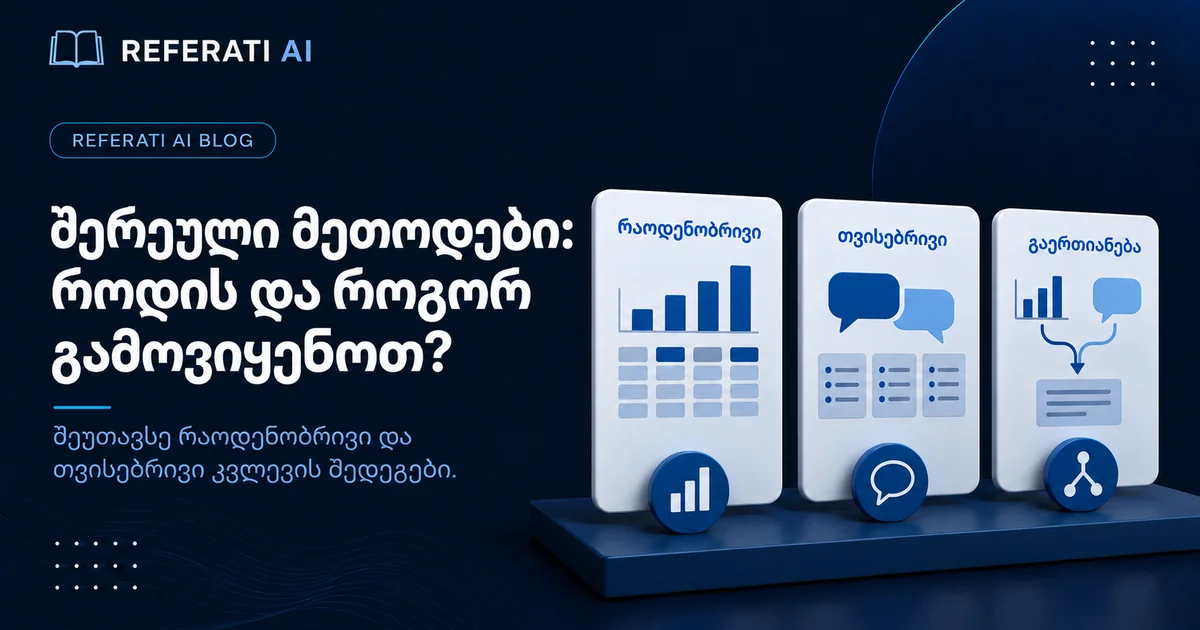 REFERATI AI

REFERATI AI BLOG

შერეული მეთოდები: როდის და როგორ გამოვიყენოთ?

შეუთავსე რაოდენობრივი და თვისებრივი კვლევის შედეგები.

რაოდენობრივი

თვისებრივი

გაერთიანება